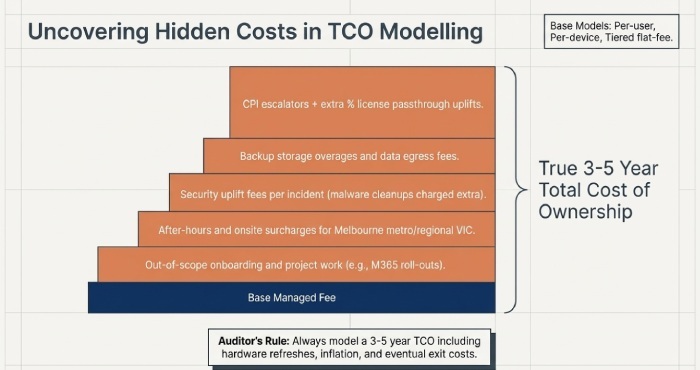 Uncovering Hidden Costs in TCO Modelling

Base Models: Per-user, Per-device, Tiered flat-fee.

CPI escalators + extra % license passthrough uplifts.

Backup storage overages and data egress fees.

Security uplift fees per incident (malware cleanups charged extra).

After-hours and onsite surcharges for Melbourne metro/regional VIC.

Out-of-scope onboarding and project work (e.g., M365 roll-outs).

Base Managed Fee

True 3-5 Year Total Cost of Ownership

Auditor's Rule: Always model a 3-5 year TCO including hardware refreshes, inflation, and eventual exit costs.